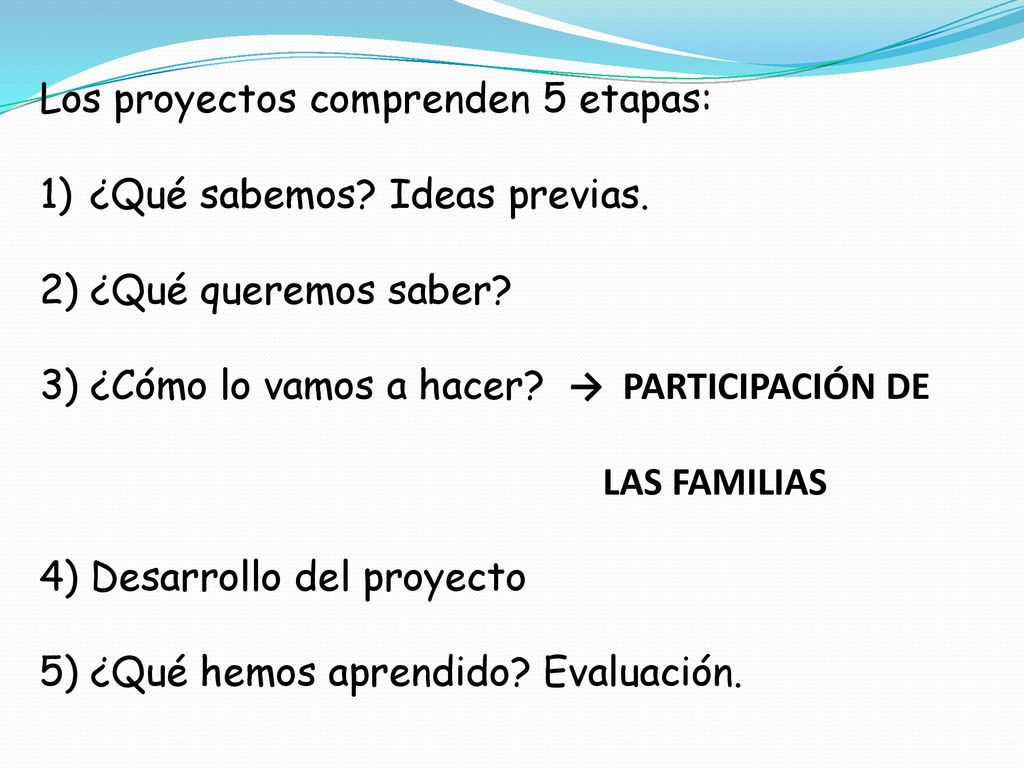 Los proyectos comprenden 5 etapas:

1) ¿Qué sabemos? Ideas previas.

2) ¿Qué queremos saber?

3) ¿Cómo lo vamos a hacer? → PARTICIPACIÓN DE LAS FAMILIAS

4) Desarrollo del proyecto

5) ¿Qué hemos aprendido? Evaluación.